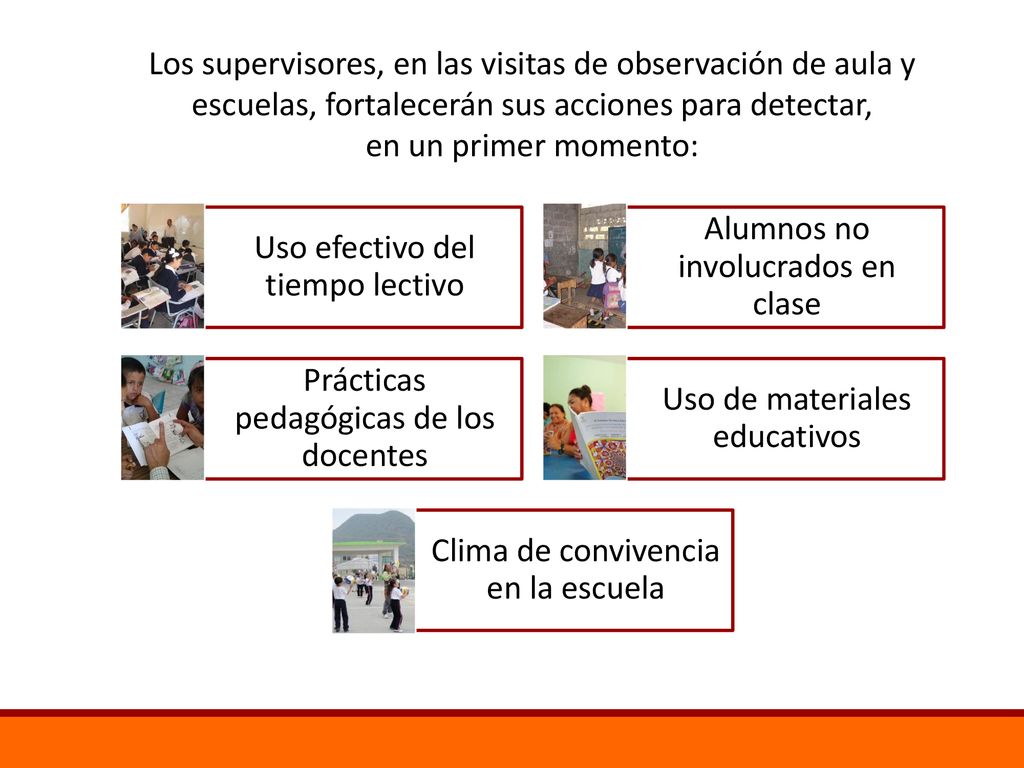 Los supervisores, en las visitas de observación de aula y escuelas, fortalecerán sus acciones para detectar, en un primer momento:

Uso efectivo del tiempo lectivo

Alumnos no involucrados en clase

Prácticas pedagógicas de los docentes

Uso de materiales educativos

Clima de convivencia en la escuela